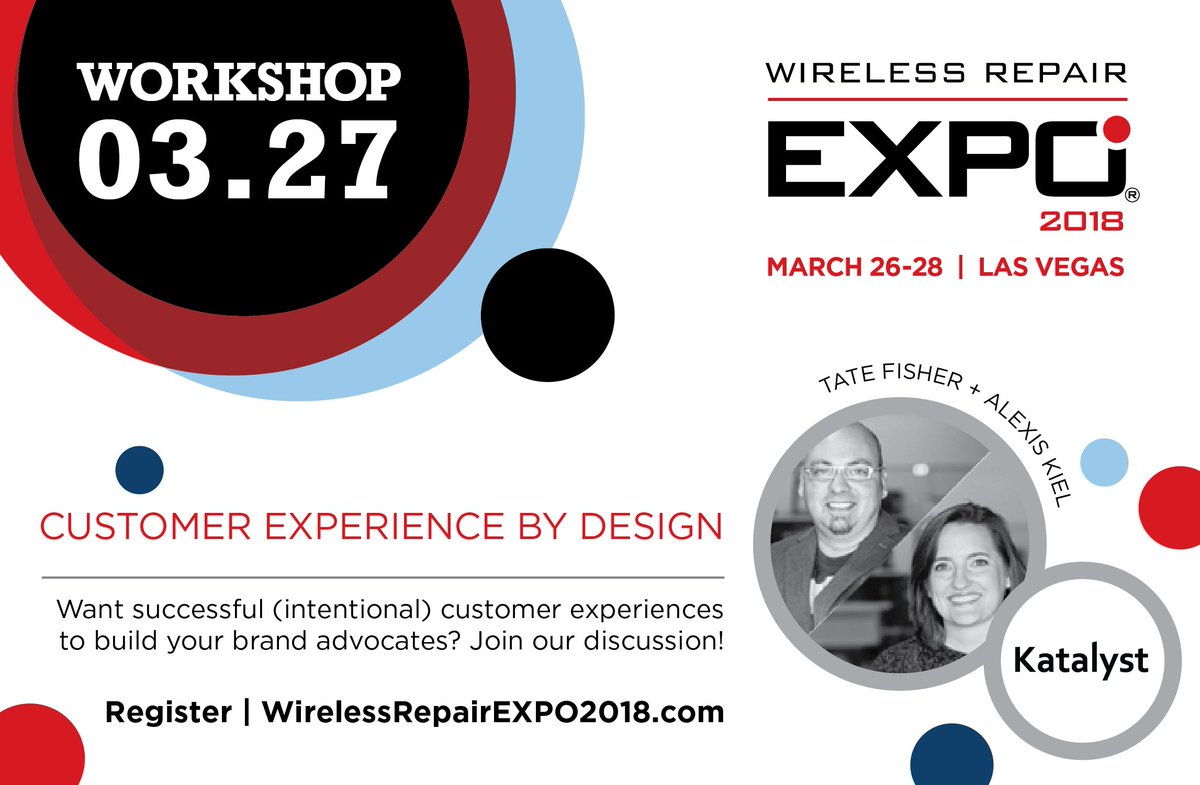 WORKSHOP
03.27

WIRELESS REPAIR
EXPO®
2018

MARCH 26-28 | LAS VEGAS

TATE FISHER + ALEXIS KIEL

CUSTOMER EXPERIENCE BY DESIGN

Want successful (intentional) customer experiences to build your brand advocates? Join our discussion!

Register | WirelessRepairEXPO2018.com

Katalyst